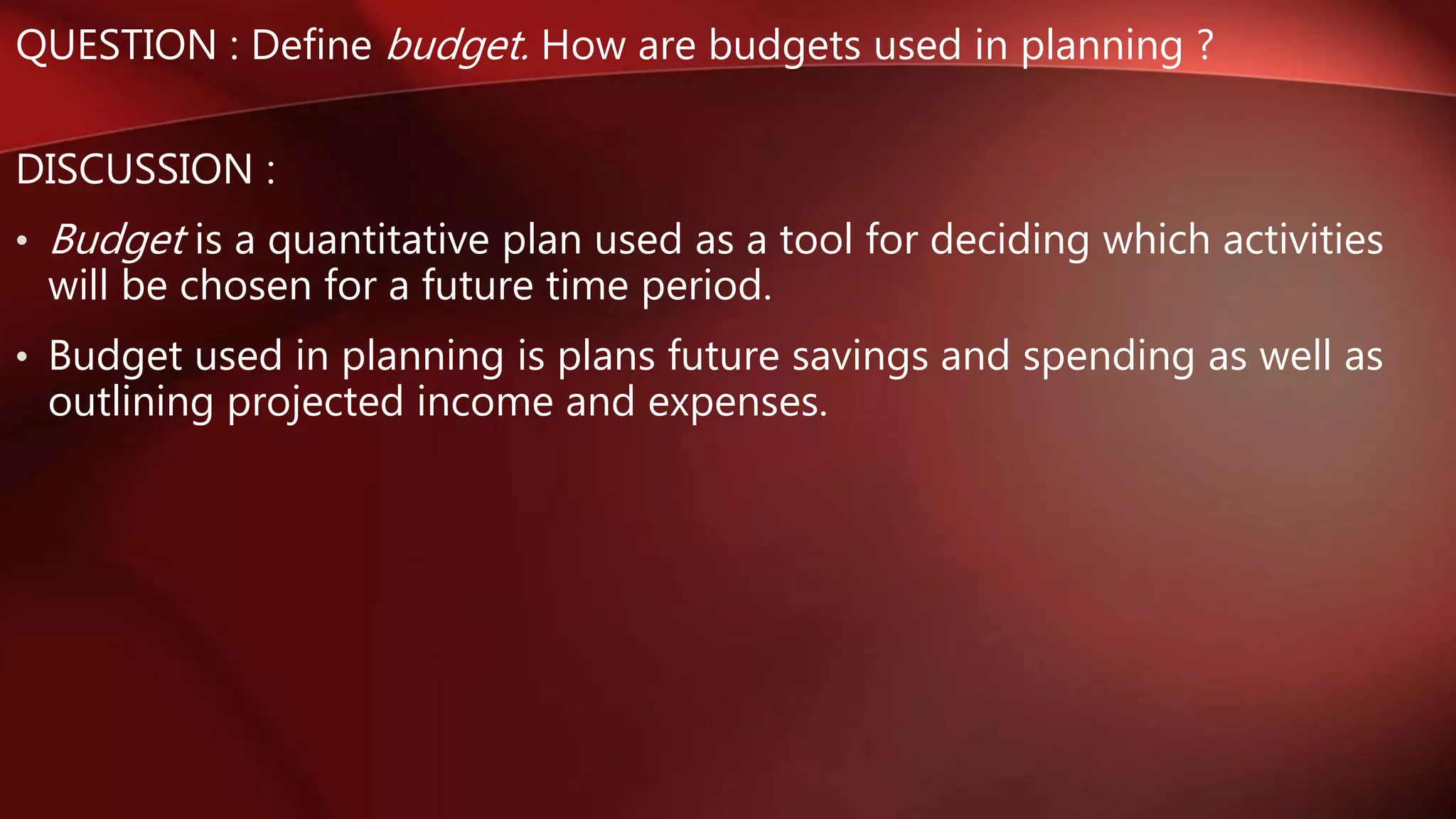 QUESTION : Define budget. How are budgets used in planning ?

DISCUSSION :

• Budget is a quantitative plan used as a tool for deciding which activities will be chosen for a future time period.

• Budget used in planning is plans future savings and spending as well as outlining projected income and expenses.